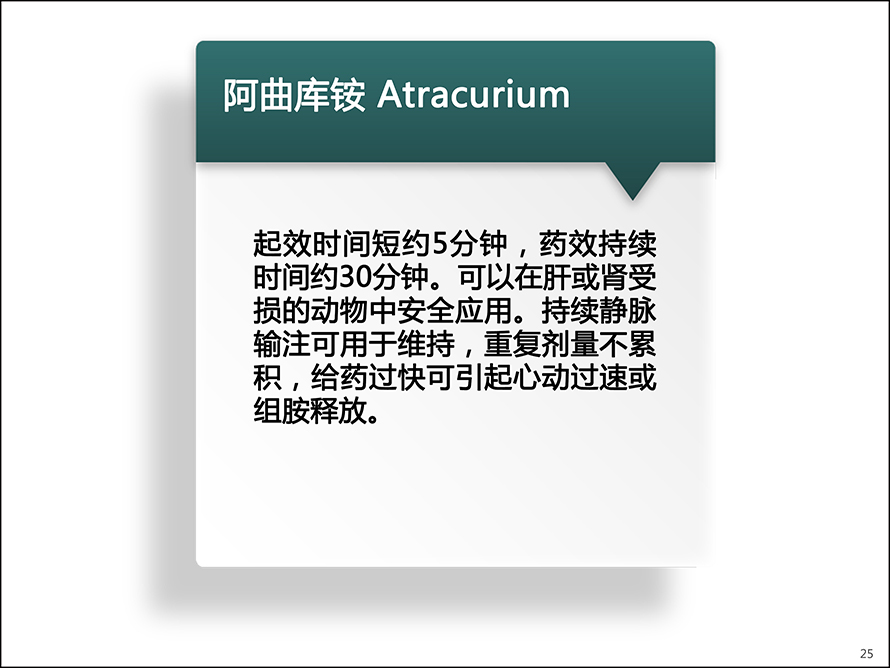 阿曲库铵 Atracurium

起效时间短约5分钟，药效持续时间约30分钟。可以在肝或肾受损的动物中安全应用。持续静脉输注可用于维持，重复剂量不累积，给药过快可引起心动过速或组胺释放。

25